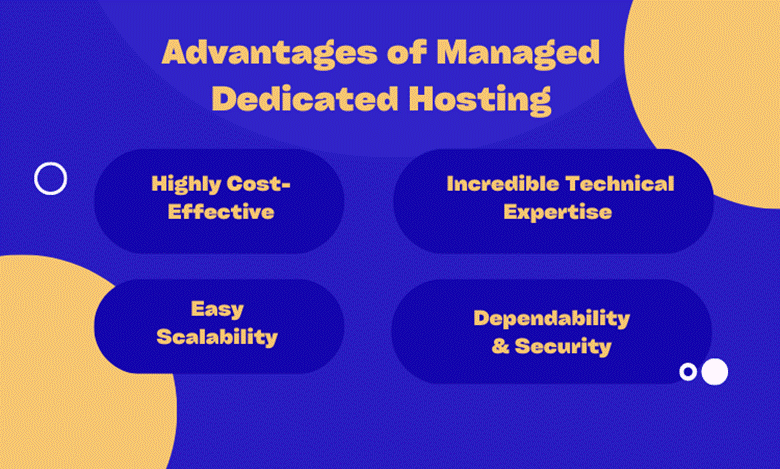 Advantages of Managed Dedicated Hosting

Highly Cost-Effective

Incredible Technical Expertise

Easy Scalability

Dependability & Security